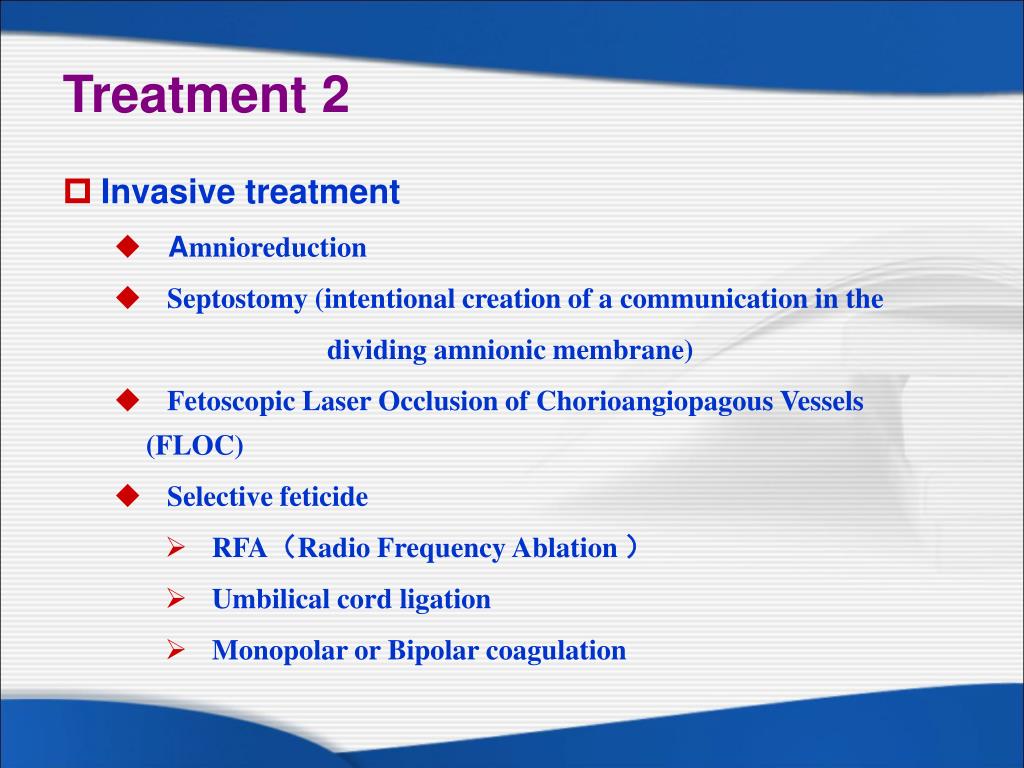 Treatment 2

Invasive treatment

Amnioreduction

Septostomy (intentional creation of a communication in the dividing amnionic membrane)

Fetoscopic Laser Occlusion of Chorioangiopagous Vessels (FLOC)

Selective feticide

RFA（Radio Frequency Ablation ）

Umbilical cord ligation

Monopolar or Bipolar coagulation